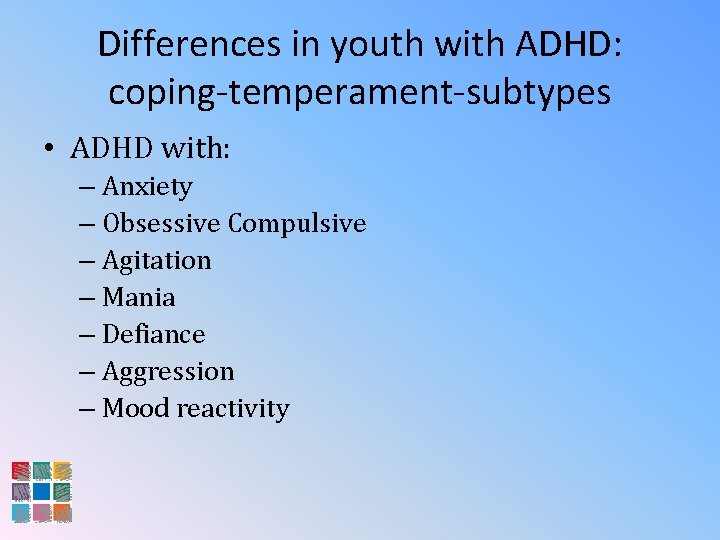 Differences in youth with ADHD: coping-temperament-subtypes

• ADHD with:
– Anxiety
– Obsessive Compulsive
– Agitation
– Mania
– Defiance
– Aggression
– Mood reactivity